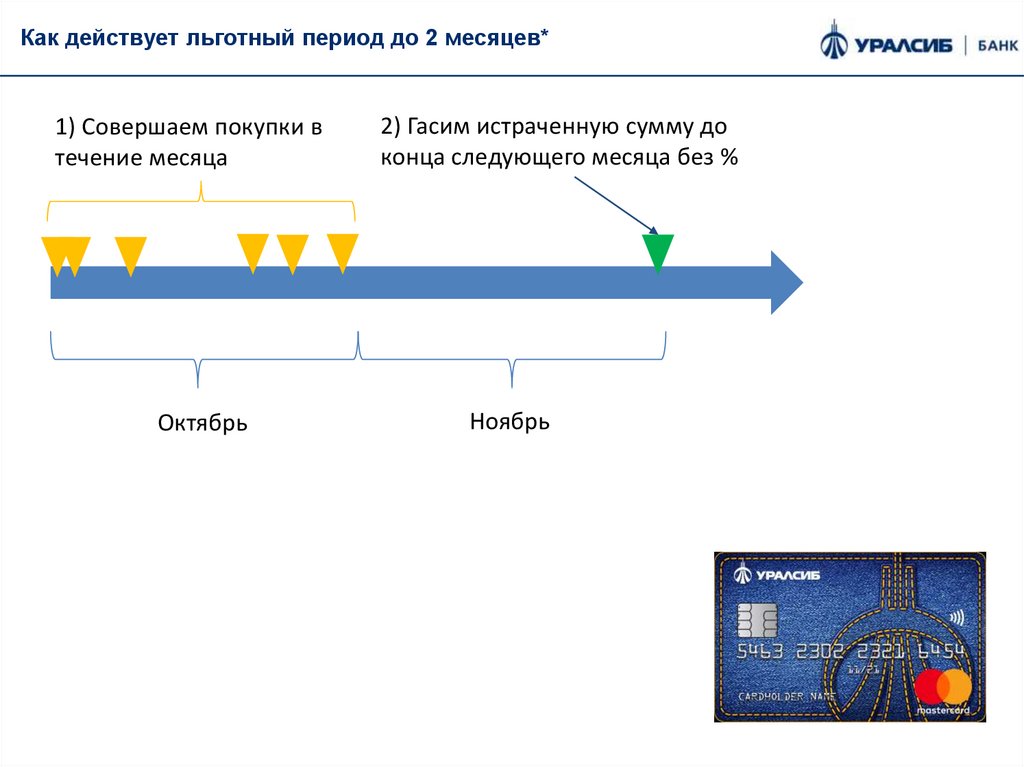 Как действует льготный период до 2 месяцев*

УРАЛСИБ | БАНК

1) Совершаем покупки в течение месяца

2) Гасим истраченную сумму до конца следующего месяца без %

Октябрь

Ноябрь

УРАЛСИБ

5463 2302 2321 6454

11/21

CARDHOLDER NAME

mastercard